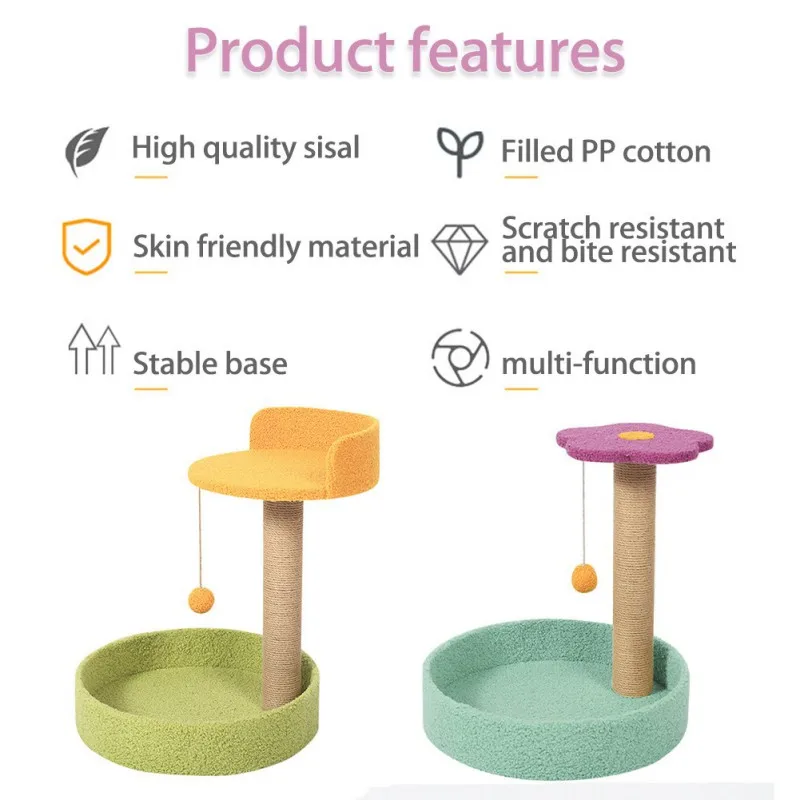 Product features

High quality sisal

Filled PP cotton

Skin friendly material

Scratch resistant and bite resistant

Stable base

multi-function